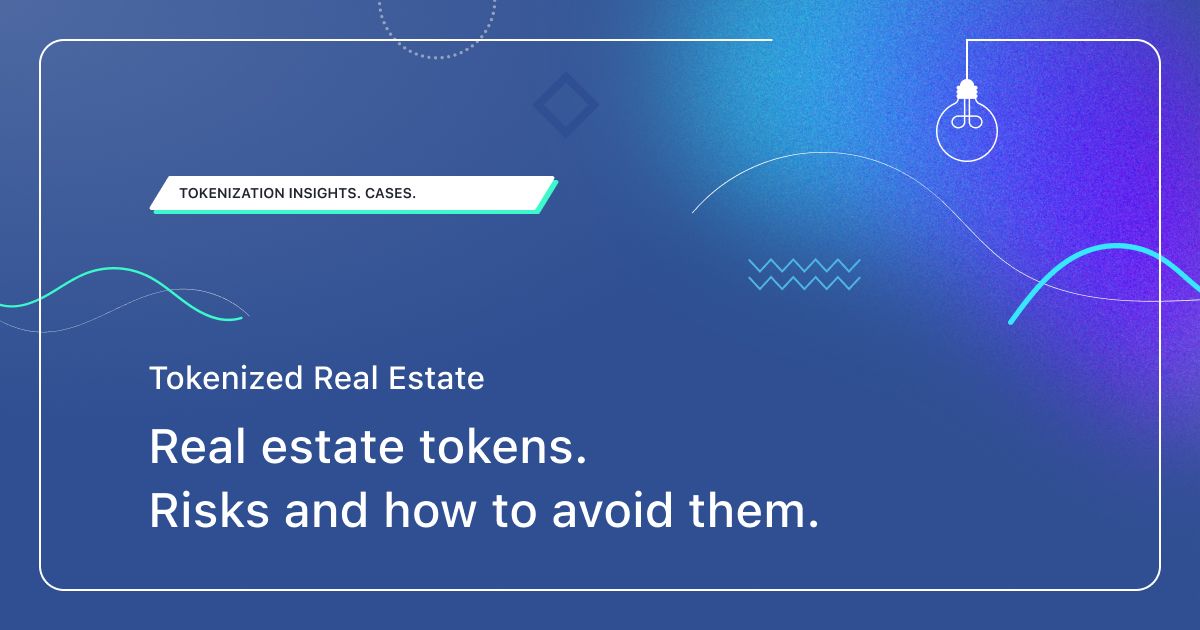 TOKENIZATION INSIGHTS. CASES.

Tokenized Real Estate

Real estate tokens.
Risks and how to avoid them.